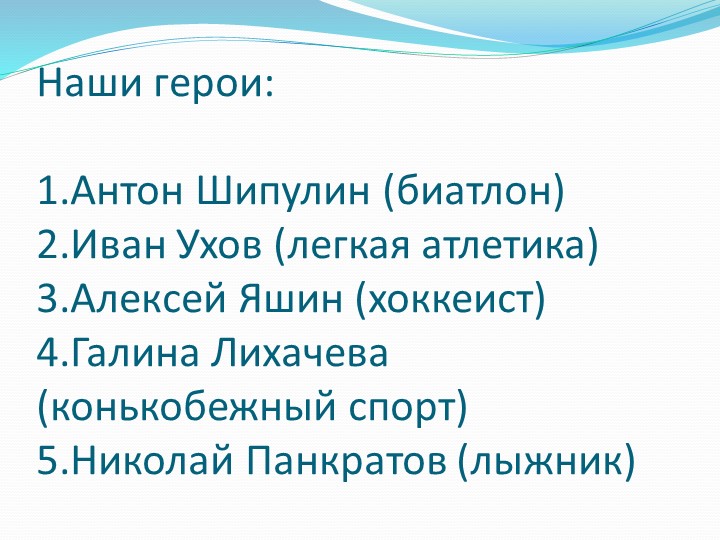 Наши герои:

1.Антон Шипулин (биатлон)
2.Иван Ухов (легкая атлетика)
3.Алексей Яшин (хоккеист)
4.Галина Лихачева (конькобежный спорт)
5.Николай Панкратов (лыжник)